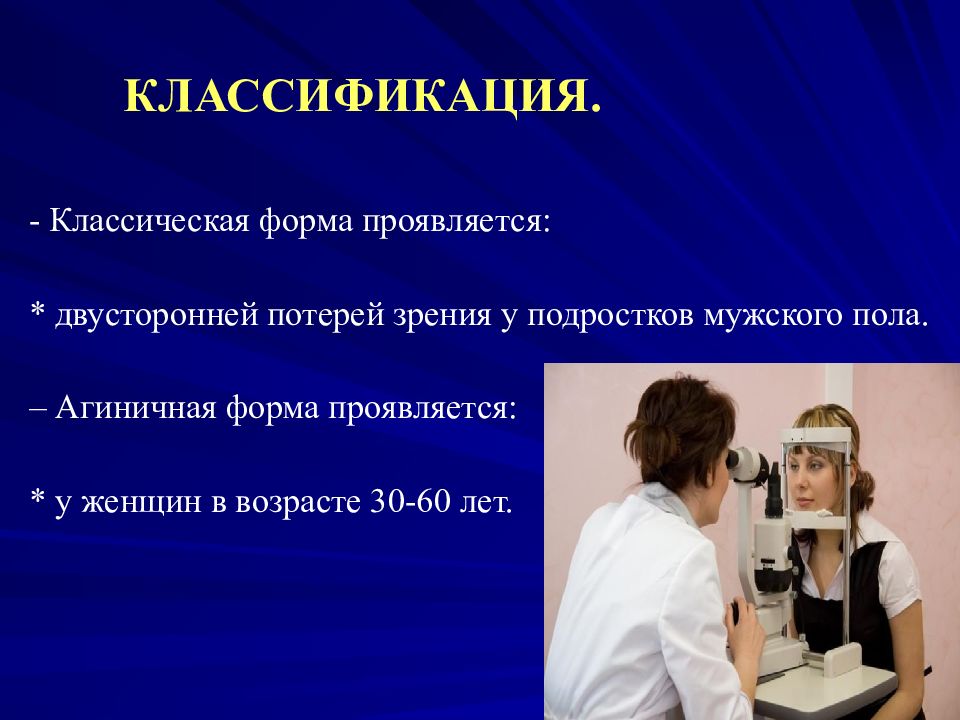 КЛАССИФИКАЦИЯ.

- Классическая форма проявляется:

* двусторонней потерей зрения у подростков мужского пола.

– Агиничная форма проявляется:

* у женщин в возрасте 30-60 лет.